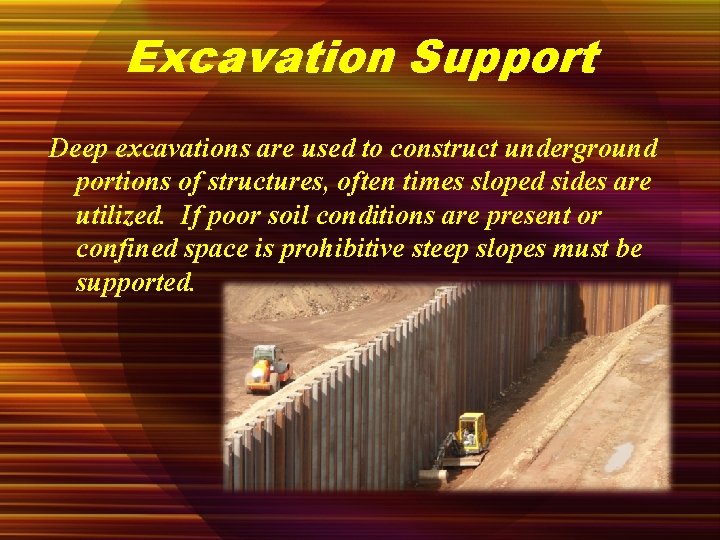 Excavation Support

Deep excavations are used to construct underground portions of structures, often times sloped sides are utilized. If poor soil conditions are present or confined space is prohibitive steep slopes must be supported.